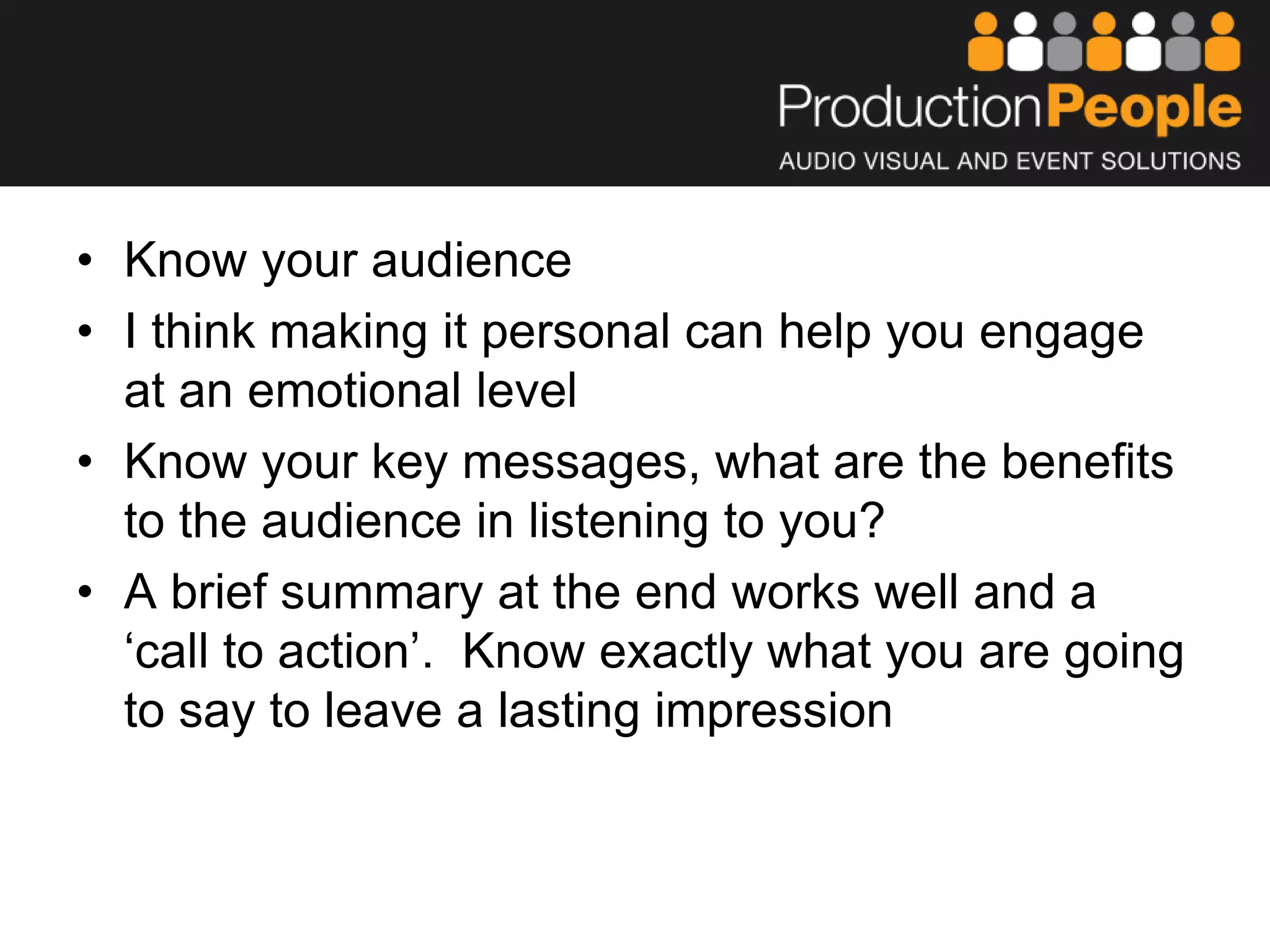 ProductionPeople
AUDIO VISUAL AND EVENT SOLUTIONS

• Know your audience
• I think making it personal can help you engage at an emotional level
• Know your key messages, what are the benefits to the audience in listening to you?
• A brief summary at the end works well and a ‘call to action’. Know exactly what you are going to say to leave a lasting impression